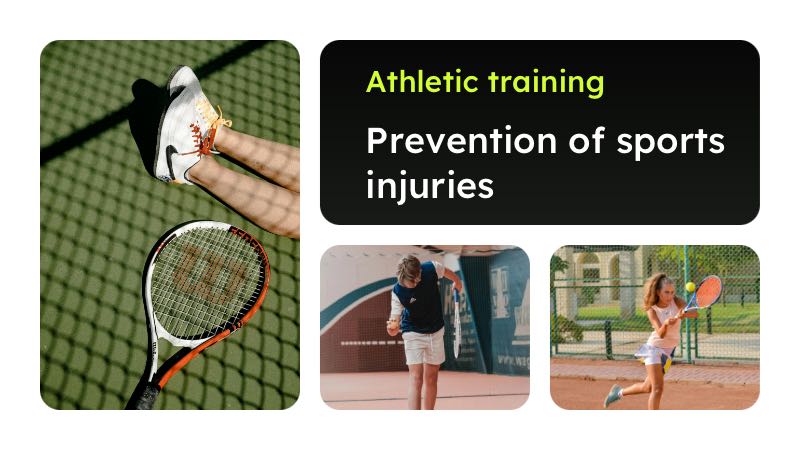 Athletic training

Prevention of sports injuries